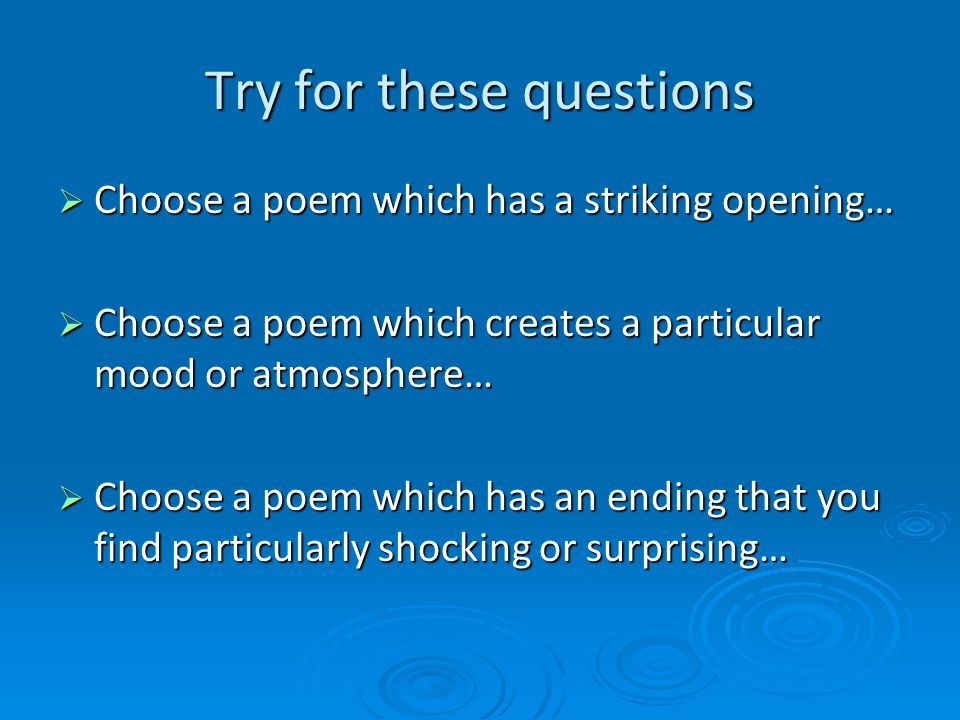 Try for these questions

➢ Choose a poem which has a striking opening…

➢ Choose a poem which creates a particular mood or atmosphere…

➢ Choose a poem which has an ending that you find particularly shocking or surprising…